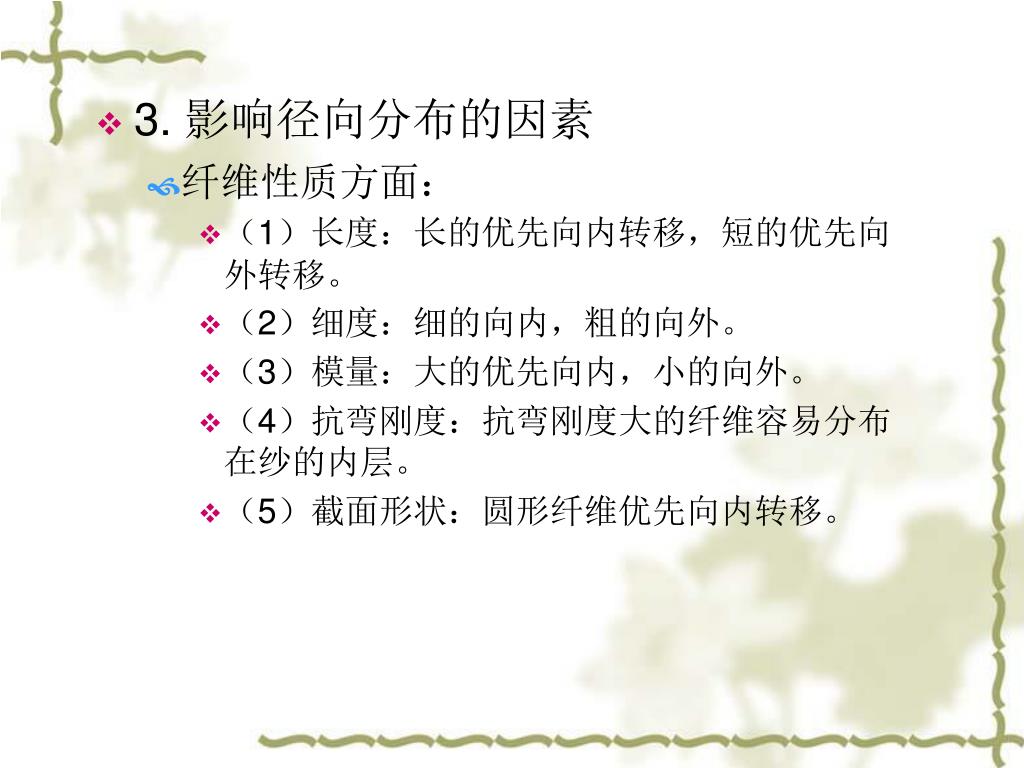 3. 影响径向分布的因素

纤维性质方面：

（1）长度：长的优先向内转移，短的优先向外转移。

（2）细度：细的向内，粗的向外。

（3）模量：大的优先向内，小的向外。

（4）抗弯刚度：抗弯刚度大的纤维容易分布在纱的内层。

（5）截面形状：圆形纤维优先向内转移。